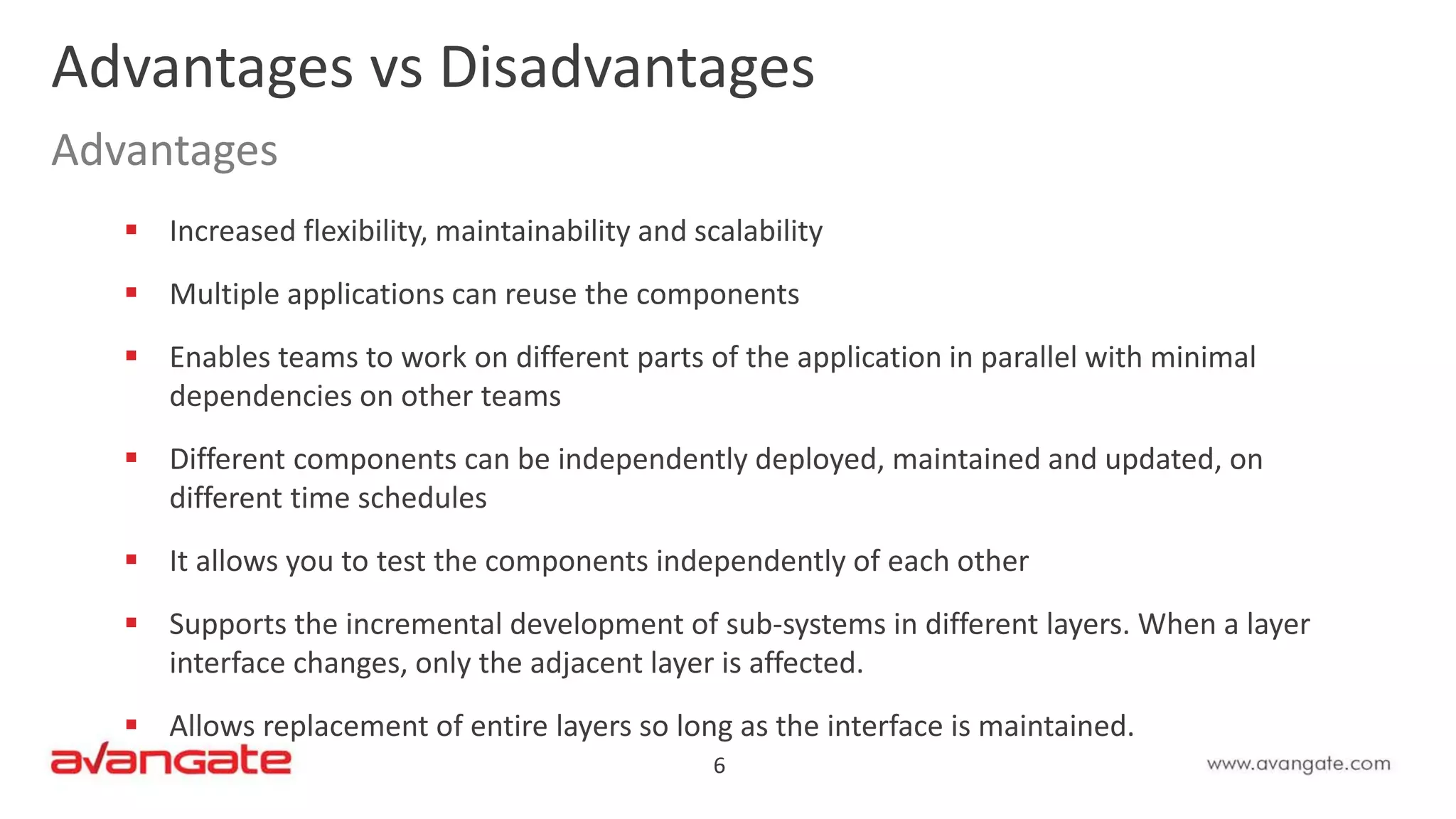 Advantages vs Disadvantages

Advantages

▪ Increased flexibility, maintainability and scalability

▪ Multiple applications can reuse the components

▪ Enables teams to work on different parts of the application in parallel with minimal dependencies on other teams

▪ Different components can be independently deployed, maintained and updated, on different time schedules

▪ It allows you to test the components independently of each other

▪ Supports the incremental development of sub-systems in different layers. When a layer interface changes, only the adjacent layer is affected.

▪ Allows replacement of entire layers so long as the interface is maintained.

avangate

6

www.avangate.com